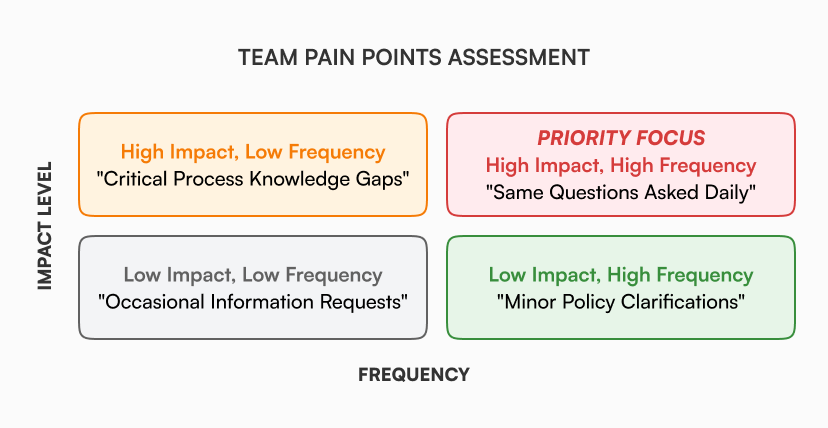 TEAM PAIN POINTS ASSESSMENT

IMPACT LEVEL

High Impact, Low Frequency
"Critical Process Knowledge Gaps"

PRIORITY FOCUS
High Impact, High Frequency
"Same Questions Asked Daily"

Low Impact, Low Frequency
"Occasional Information Requests"

Low Impact, High Frequency
"Minor Policy Clarifications"

FREQUENCY